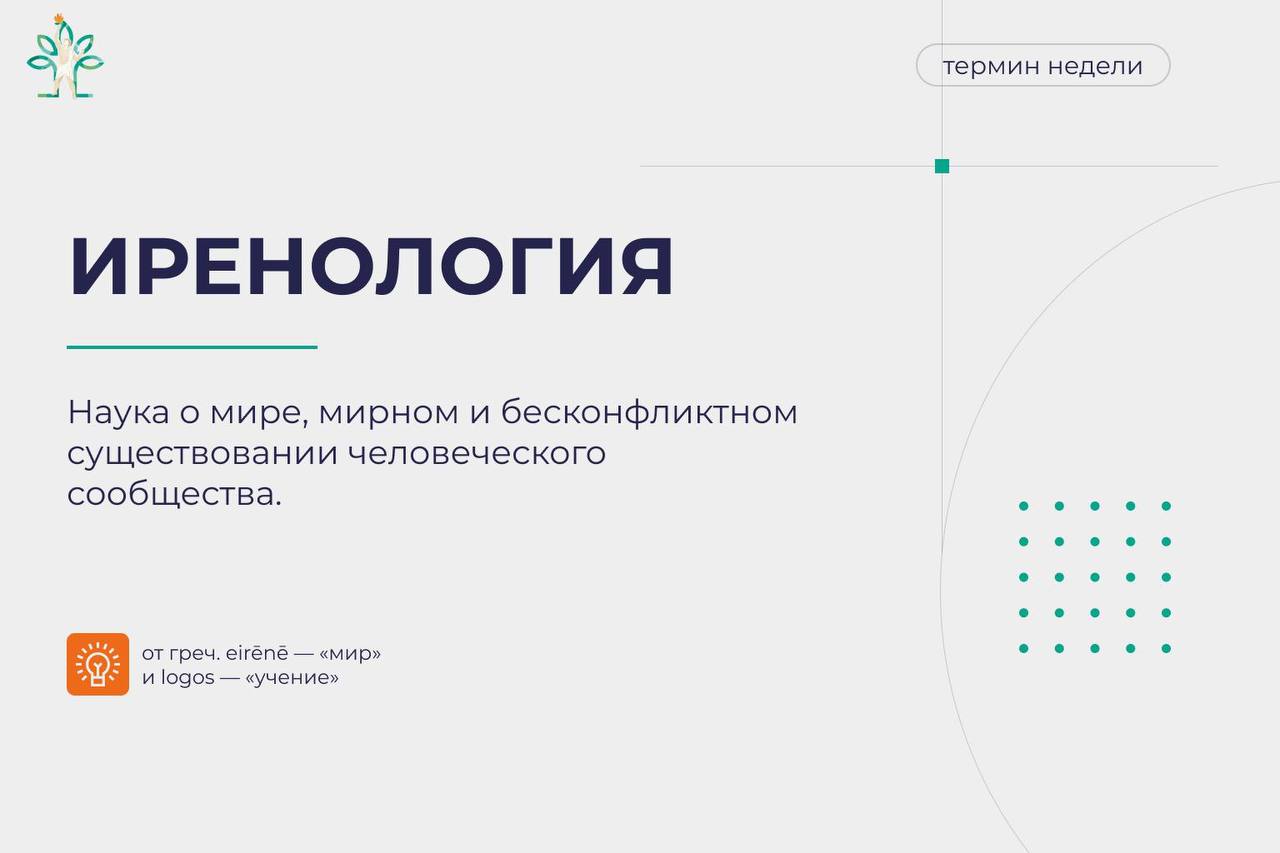 термин недели

ИРЕНОЛОГИЯ

Наука о мире, мирном и бесконфликтном существовании человеческого сообщества.

от греч. eirēnē — «мир» и logos — «учение»